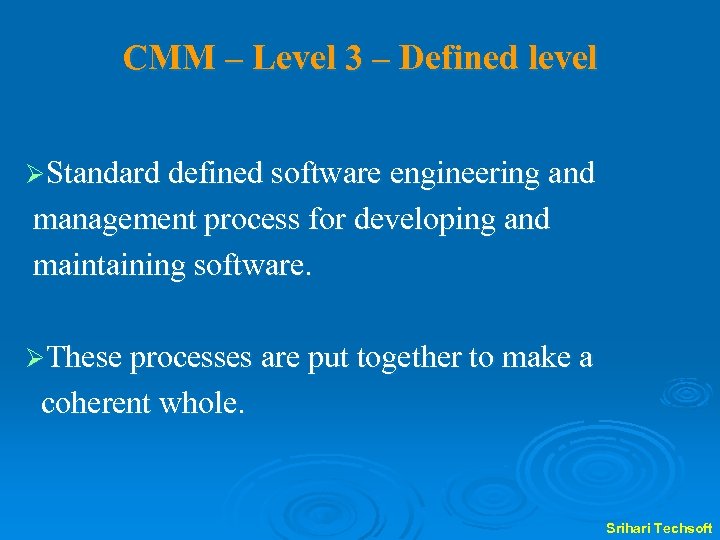 CMM – Level 3 – Defined level

➢Standard defined software engineering and management process for developing and maintaining software.

➢These processes are put together to make a coherent whole.

Srihari Techsoft